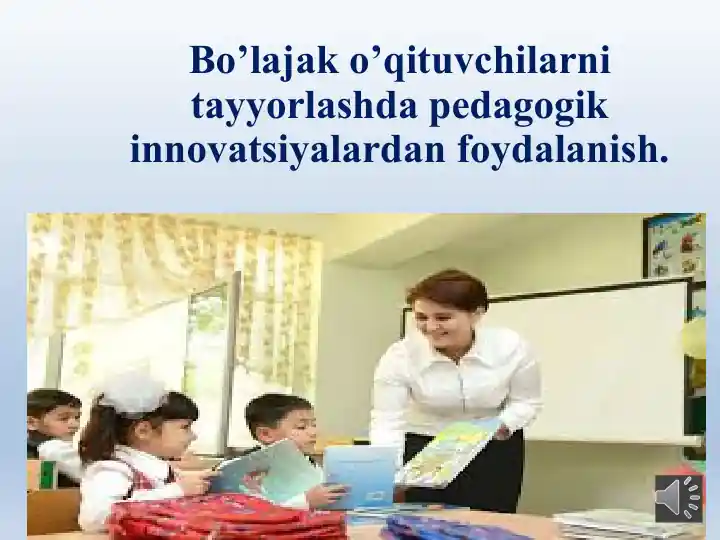 Bo’lajak o’qituvchilarni tayyorlashda pedagogik innovatsiyalardan foydalanish.